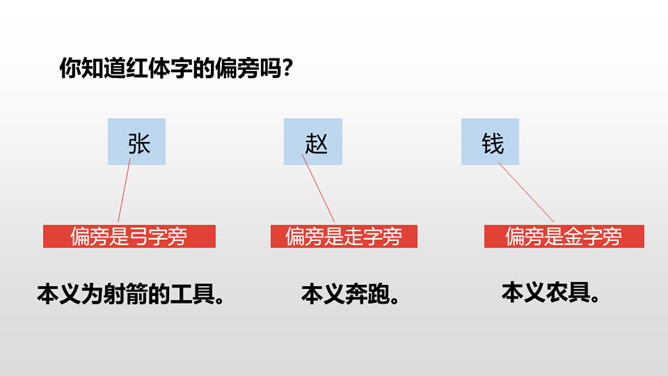 你知道红体字的偏旁吗?

张

偏旁是弓字旁

本义为射箭的工具。

赵

偏旁是走字旁

本义奔跑。

钱

偏旁是金字旁

本义农具。